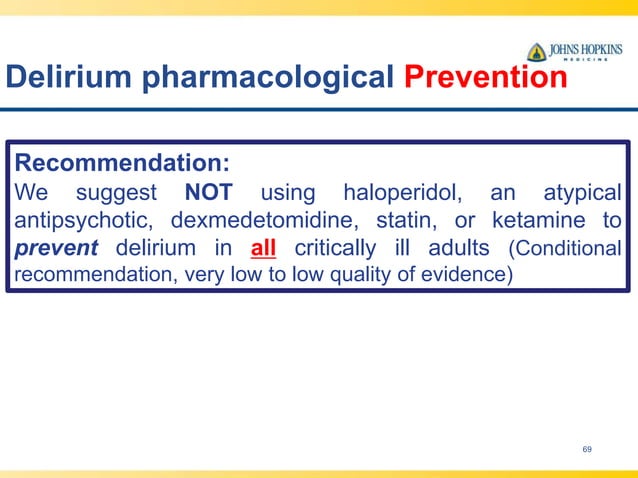 JOHNS HOPKINS
MEDICINE

Delirium pharmacological Prevention

Recommendation:
We suggest NOT using haloperidol, an atypical antipsychotic, dexmedetomidine, statin, or ketamine to prevent delirium in all critically ill adults (Conditional recommendation, very low to low quality of evidence)

69